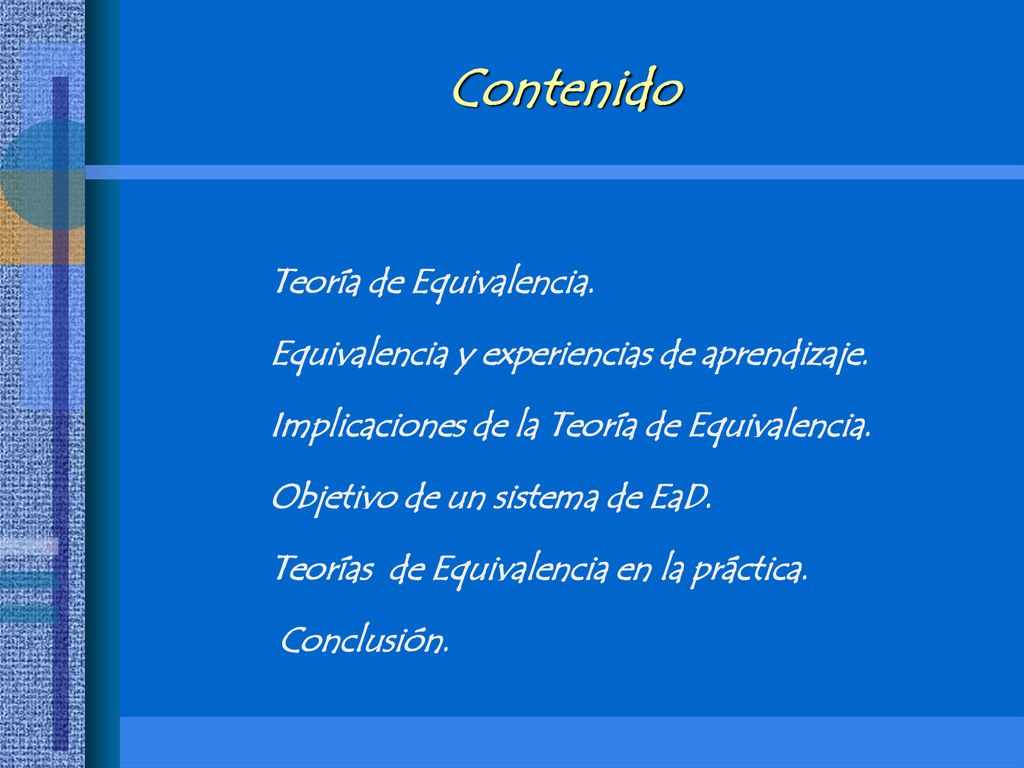 Contenido

Teoría de Equivalencia.

Equivalencia y experiencias de aprendizaje.

Implicaciones de la Teoría de Equivalencia.

Objetivo de un sistema de EaD.

Teorías de Equivalencia en la práctica.

Conclusión.